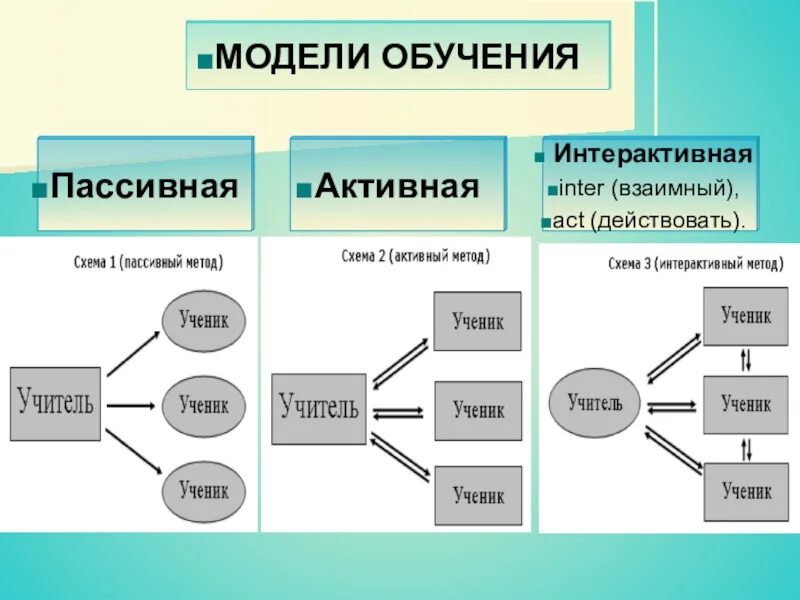 МОДЕЛИ ОБУЧЕНИЯ

Пассивная

Активная

Интерактивная
inter (взаимный),
act (действовать).

Схема 1 (пассивный метод)

Учитель

Ученик

Ученик

Ученик

Схема 2 (активный метод)

Учитель

Ученик

Ученик

Ученик

Схема 3 (интерактивный метод)

Учитель

Ученик

Ученик

Ученик